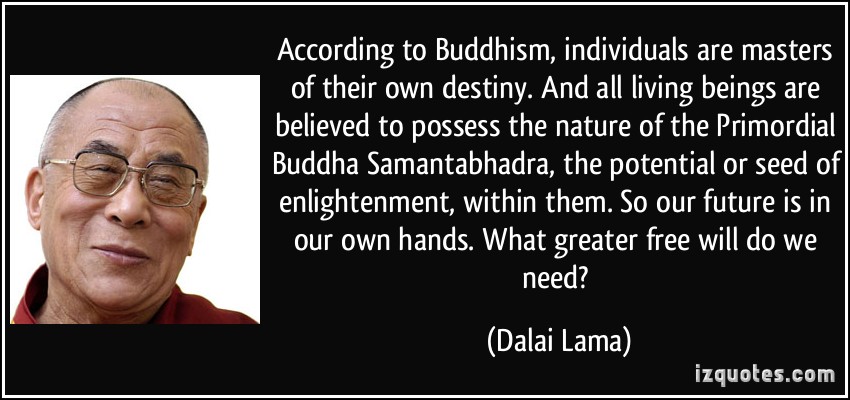 According to Buddhism, individuals are masters of their own destiny. And all living beings are believed to possess the nature of the Primordial Buddha Samantabhadra, the potential or seed of enlightenment, within them. So our future is in our own hands. What greater free will do we need?

(Dalai Lama)

izquotes.com